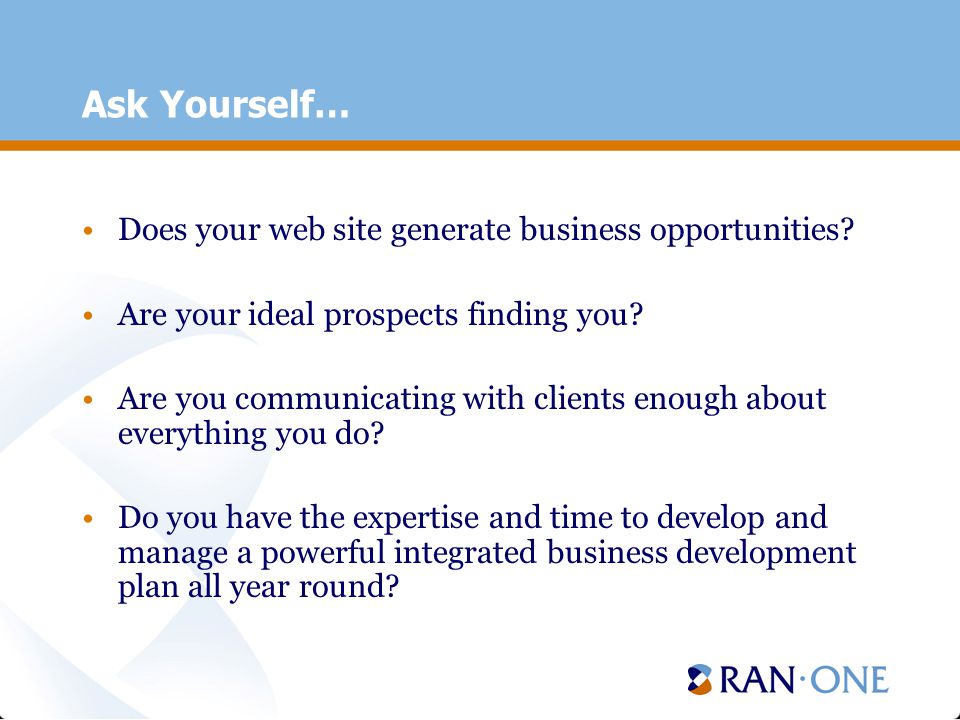 Ask Yourself…

• Does your web site generate business opportunities?

• Are your ideal prospects finding you?

• Are you communicating with clients enough about everything you do?

• Do you have the expertise and time to develop and manage a powerful integrated business development plan all year round?

RAN·ONE